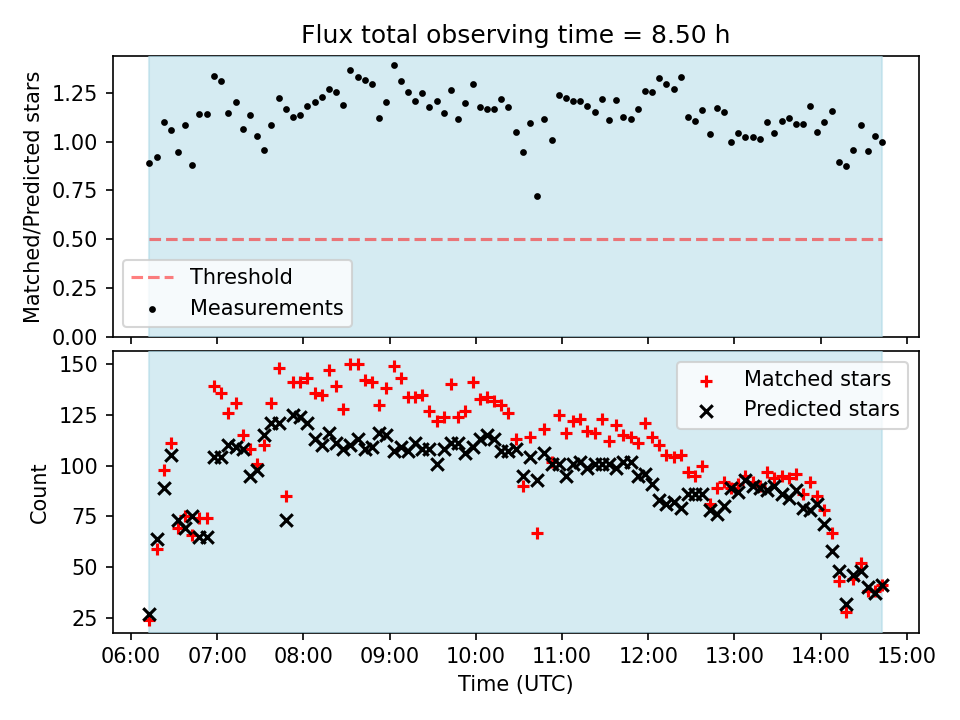 Flux total observing time = 8.50 h

Matched/Predicted stars

1.25
1.00
0.75
0.50
0.25
0.00

Threshold
Measurements

Count

150
125
100
75
50
25

Matched stars
Predicted stars

06:00 07:00 08:00 09:00 10:00 11:00 12:00 13:00 14:00 15:00
Time (UTC)